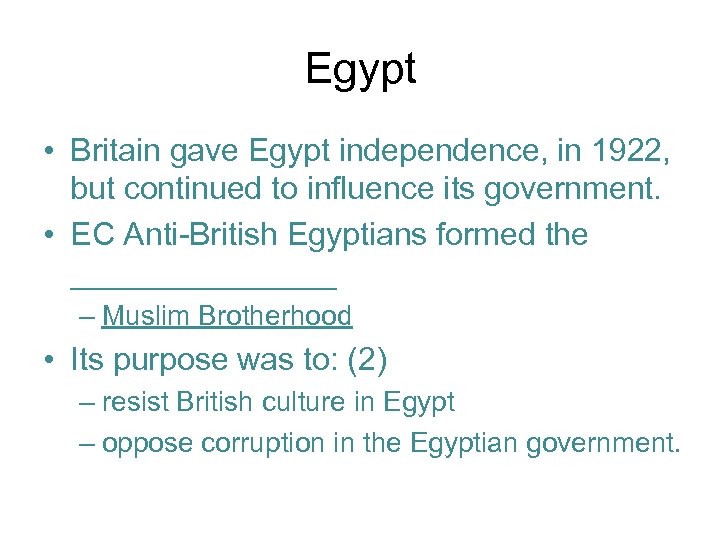 Egypt

• Britain gave Egypt independence, in 1922, but continued to influence its government.

• EC Anti-British Egyptians formed the ________________

– Muslim Brotherhood

• Its purpose was to: (2)

– resist British culture in Egypt

– oppose corruption in the Egyptian government.